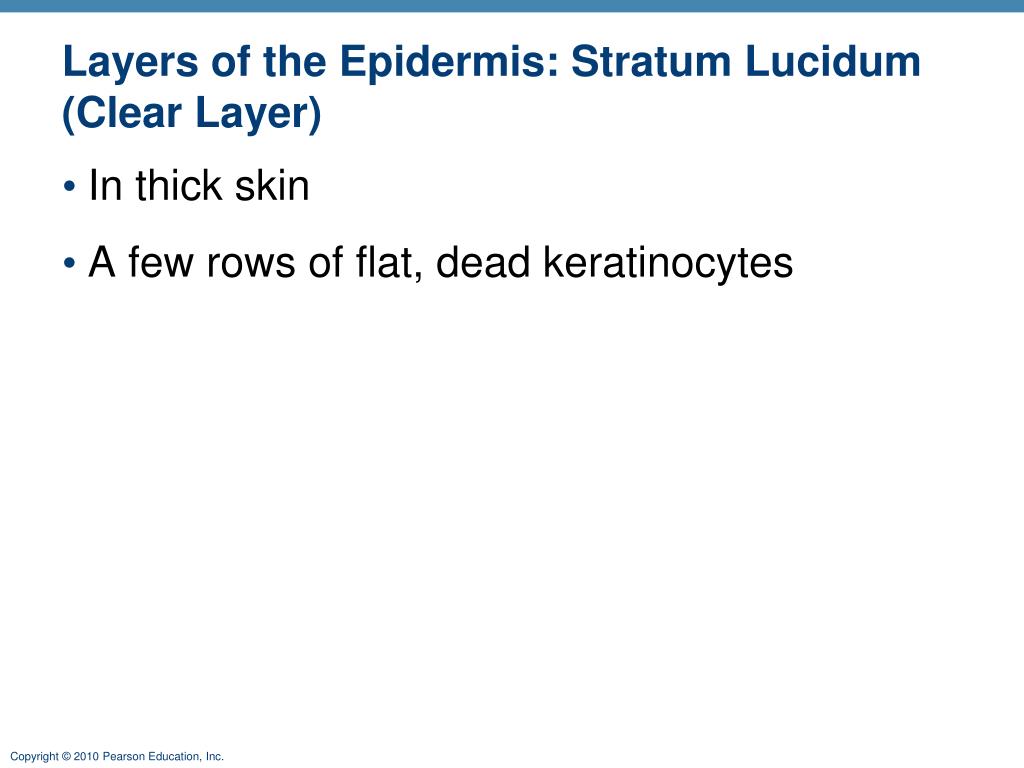 Layers of the Epidermis: Stratum Lucidum (Clear Layer)

• In thick skin

• A few rows of flat, dead keratinocytes

Copyright © 2010 Pearson Education, Inc.